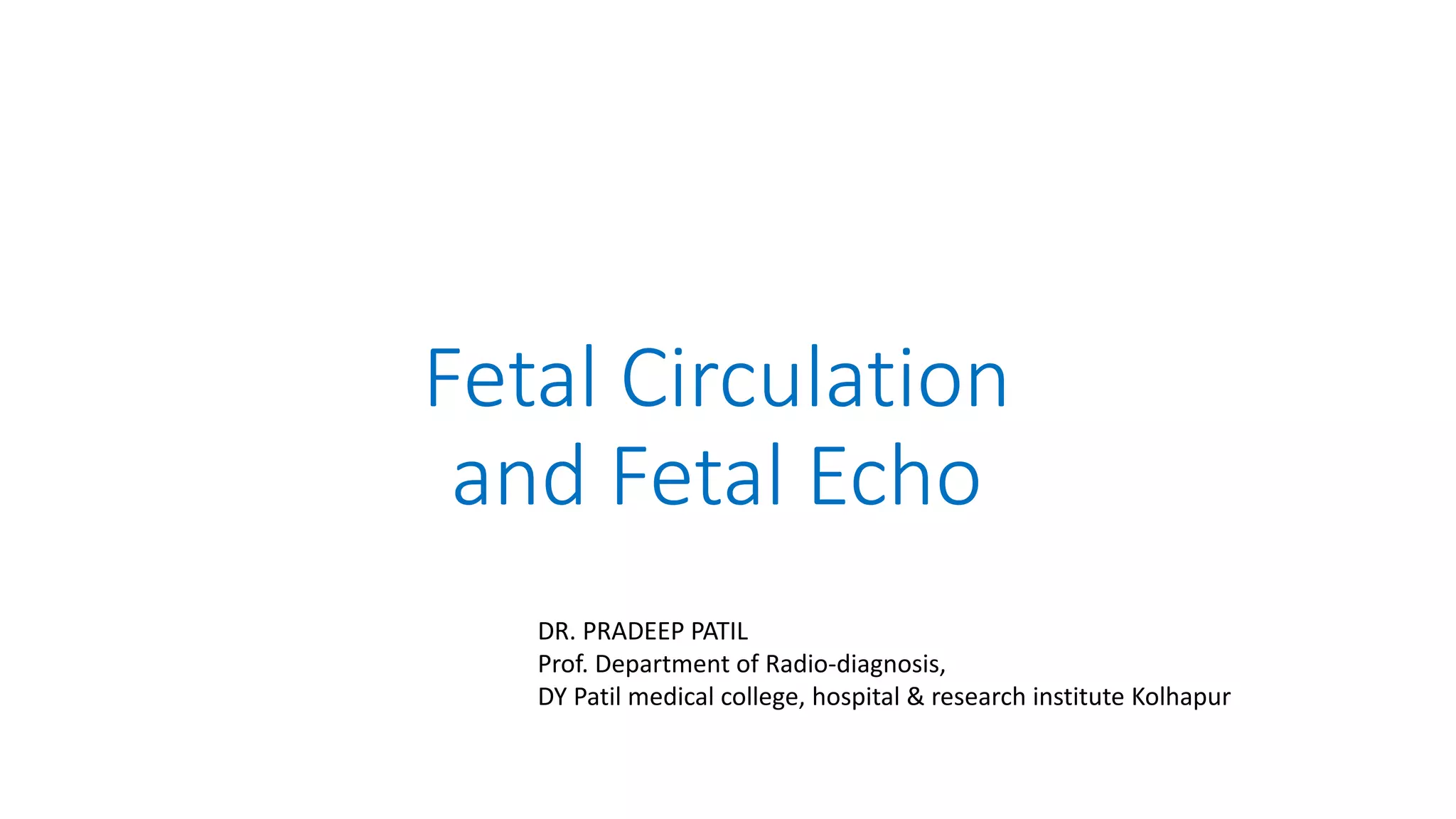 Fetal Circulation and Fetal Echo

DR. PRADEEP PATIL
Prof. Department of Radio-diagnosis,
DY Patil medical college, hospital & research institute Kolhapur